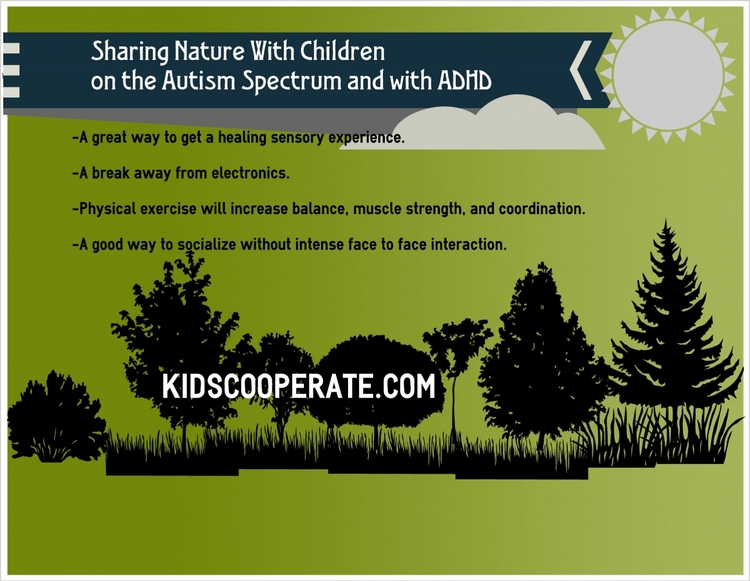 Sharing Nature With Children on the Autism Spectrum and with ADHD

-A great way to get a healing sensory experience.

-A break away from electronics.

-Physical exercise will increase balance, muscle strength, and coordination.

-A good way to socialize without intense face to face interaction.

KIDSCOOPERATE.COM